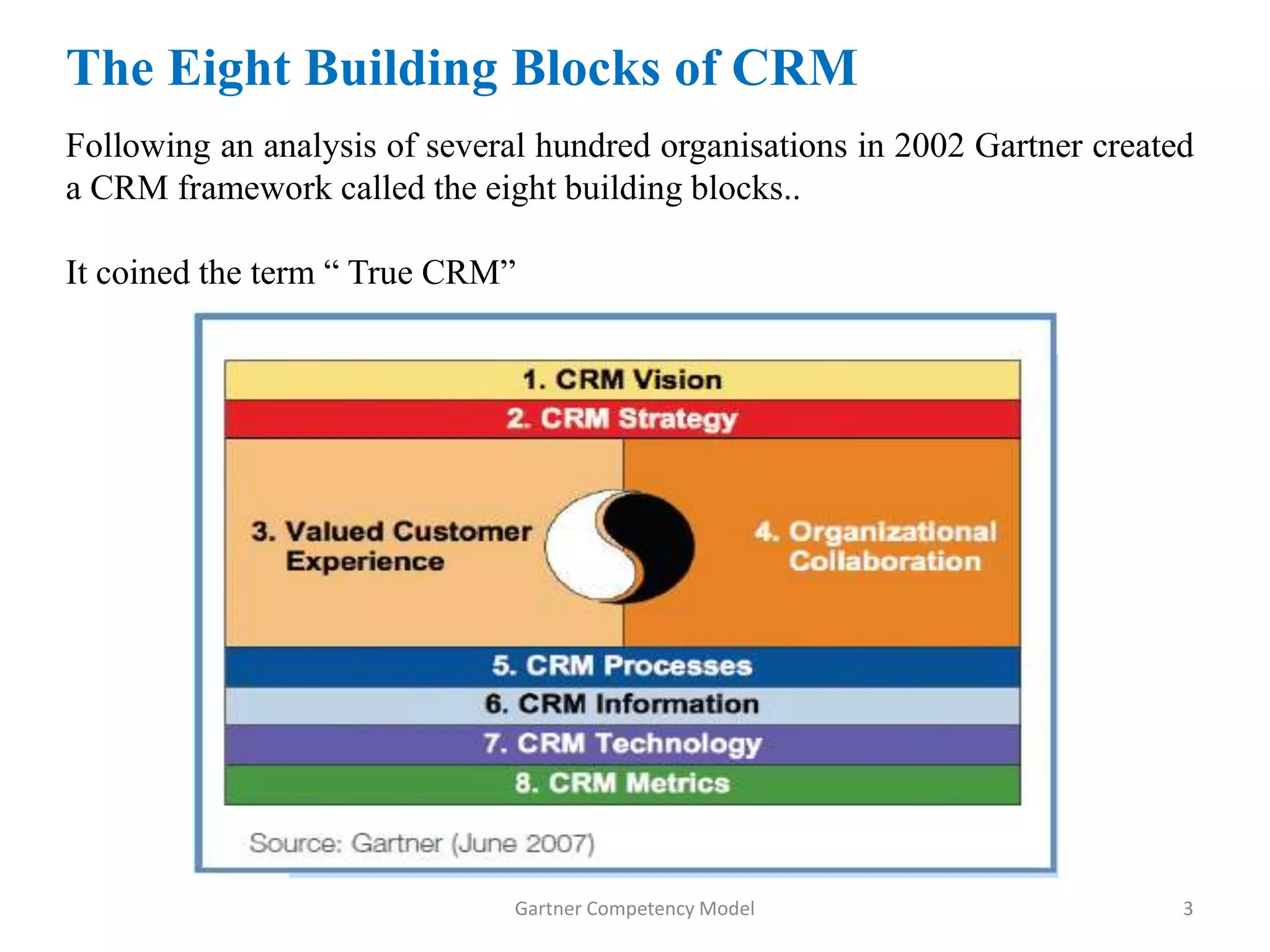 The Eight Building Blocks of CRM

Following an analysis of several hundred organisations in 2002 Gartner created a CRM framework called the eight building blocks..

It coined the term “ True CRM”

1. CRM Vision

2. CRM Strategy

3. Valued Customer Experience

4. Organizational Collaboration

5. CRM Processes

6. CRM Information

7. CRM Technology

8. CRM Metrics

Source: Gartner (June 2007)

Gartner Competency Model

3